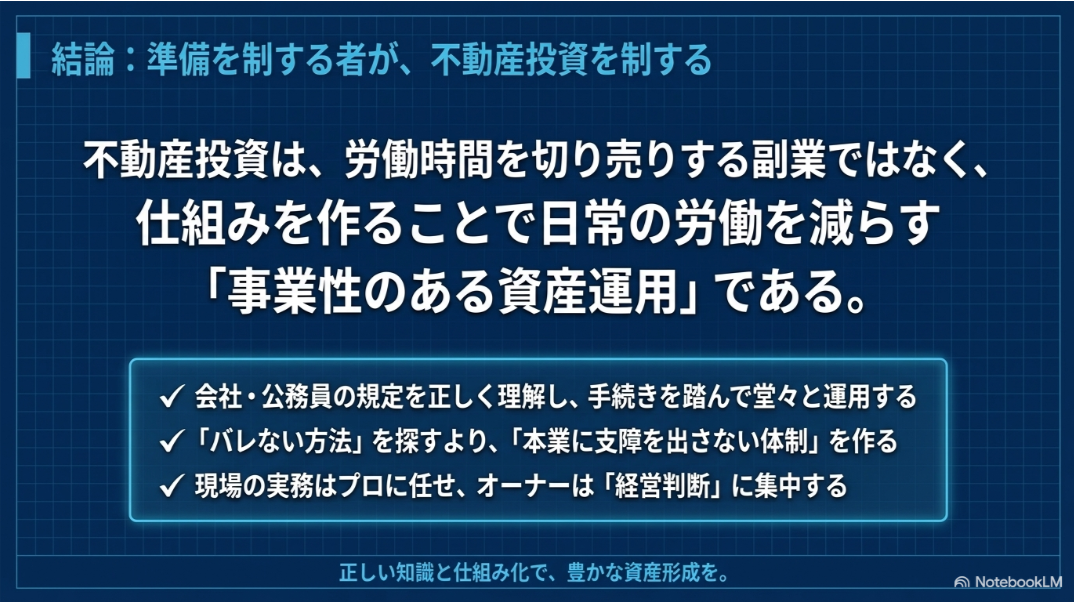 結論：準備を制する者が、不動産投資を制する

不動産投資は、労働時間を切り売りする副業ではなく、仕組みを作ることで日常の労働を減らす「事業性のある資産運用」である。

✓ 会社・公務員の規定を正しく理解し、手続きを踏んで堂々と運用する
✓ 「バレない方法」を探すより、「本業に支障を出さない体制」を作る
✓ 現場の実務はプロに任せ、オーナーは「経営判断」に集中する

正しい知識と仕組み化で、豊かな資産形成を。

NotebookLM